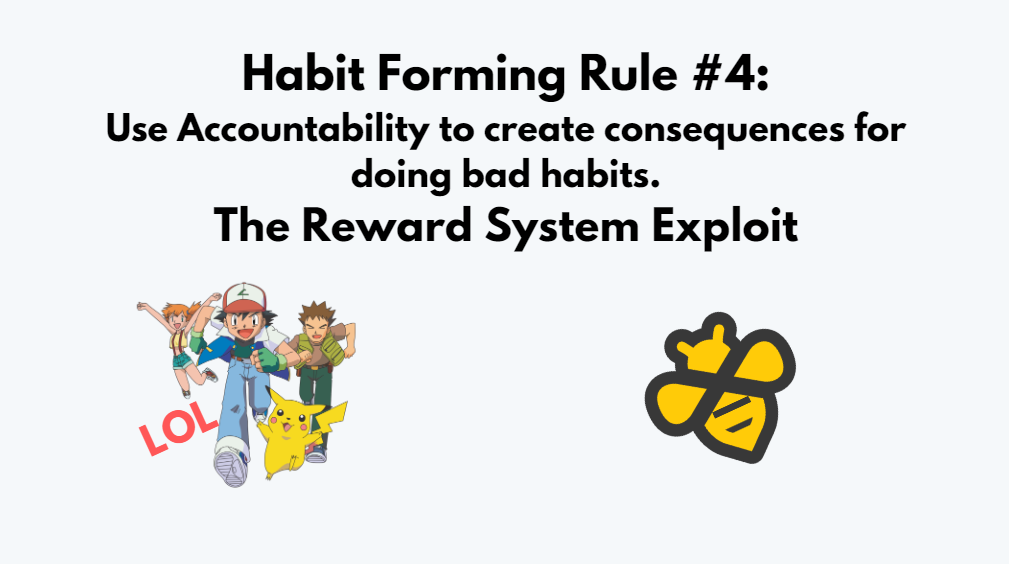 Habit Forming Rule #4:
Use Accountability to create consequences for doing bad habits.
The Reward System Exploit

LOL